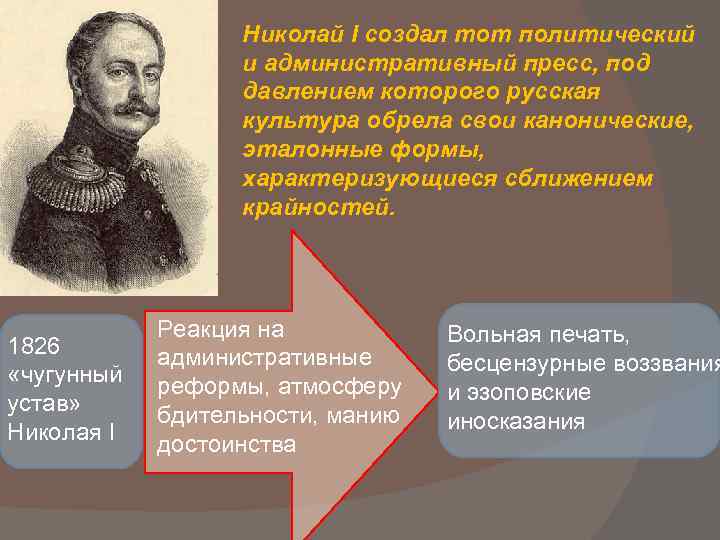 Николай I создал тот политический и административный пресс, под давлением которого русская культура обрела свои канонические, эталонные формы, характеризующиеся сближением крайностей.

1826 «чугунный устав» Николая I

Реакция на административные реформы, атмосферу бдительности, манию достоинства

Вольная печать, бесцензурные воззвания и эзоповские иносказания